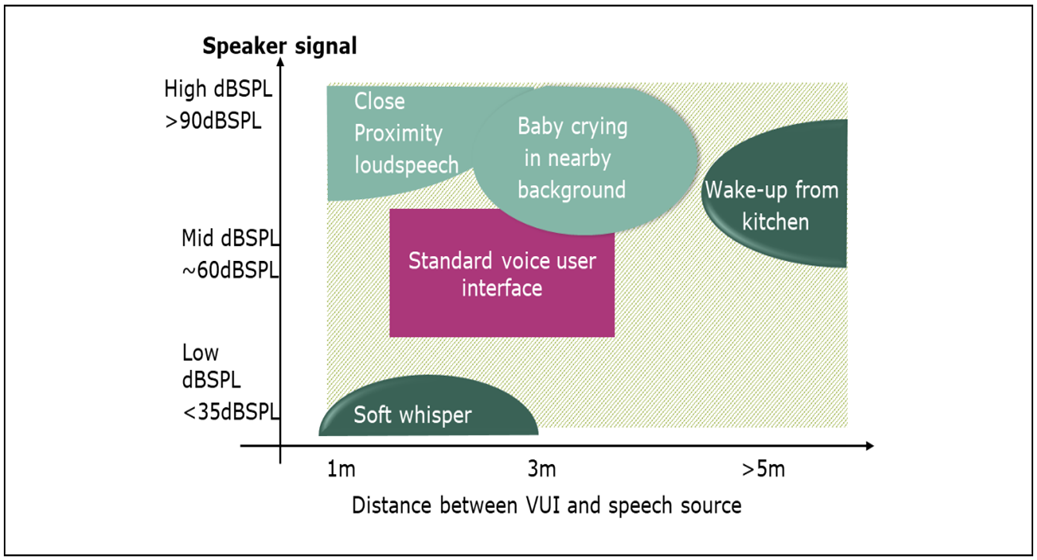 Speaker signal

High dBSPL
>90dBSPL

Mid dBSPL
~60dBSPL

Low
dBSPL
<35dBSPL

Close
Proximity
loudspeech

Baby crying
in nearby
background

Wake-up from
kitchen

Standard voice user
interface

Soft whisper

1m

3m

>5m

Distance between VUI and speech source